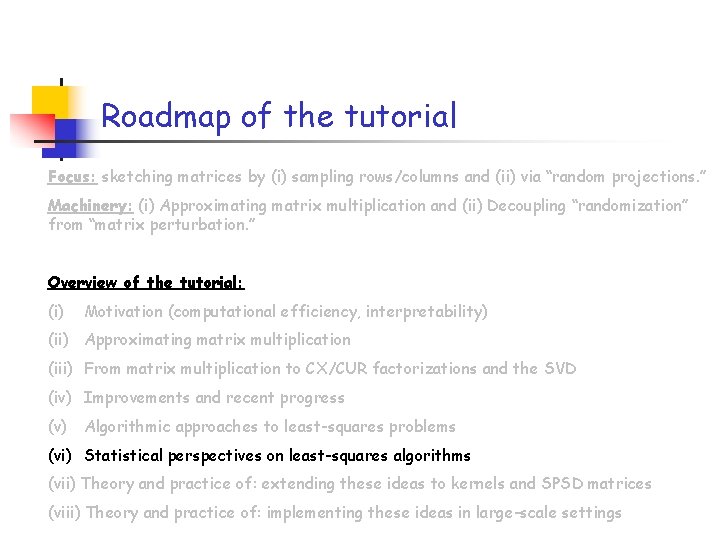 Roadmap of the tutorial

Focus: sketching matrices by (i) sampling rows/columns and (ii) via "random projections."

Machinery: (i) Approximating matrix multiplication and (ii) Decoupling "randomization" from "matrix perturbation."

Overview of the tutorial:

(i) Motivation (computational efficiency, interpretability)

(ii) Approximating matrix multiplication

(iii) From matrix multiplication to CX/CUR factorizations and the SVD

(iv) Improvements and recent progress

(v) Algorithmic approaches to least-squares problems

(vi) Statistical perspectives on least-squares algorithms

(vii) Theory and practice of: extending these ideas to kernels and SPSD matrices

(viii) Theory and practice of: implementing these ideas in large-scale settings